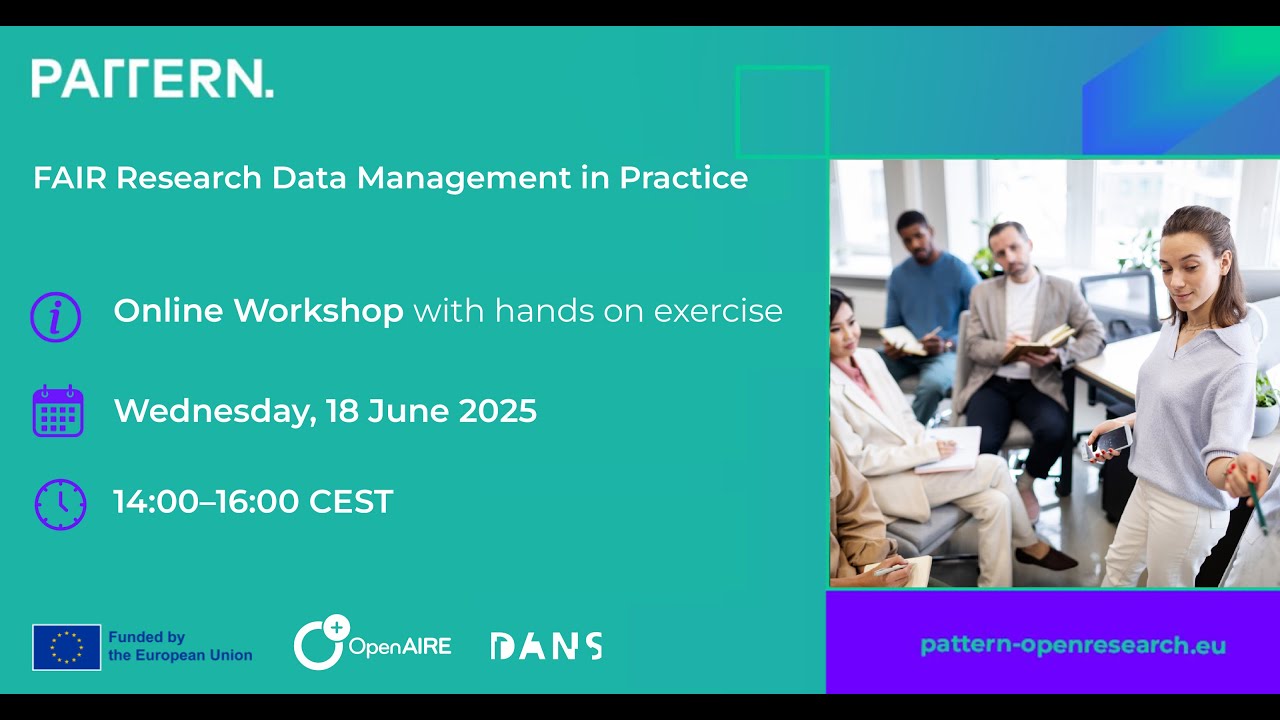 PATTERN.

FAIR Research Data Management in Practice

Online Workshop with hands on exercise

Wednesday, 18 June 2025

14:00–16:00 CEST

Funded by the European Union

OpenAIRE

DANS

pattern-openresearch.eu